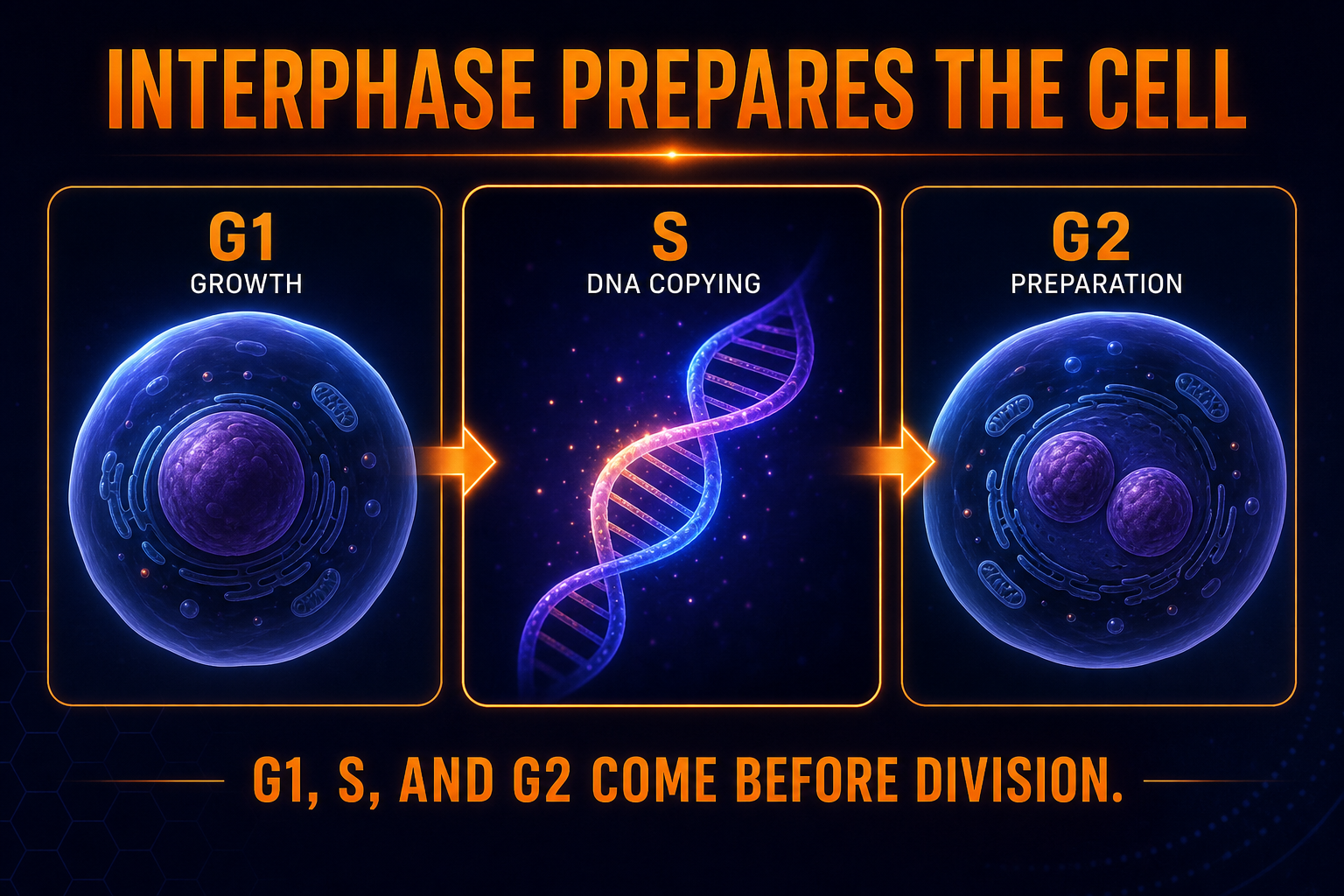 INTERPHASE PREPARES THE CELL

G1
GROWTH

S
DNA COPYING

G2
PREPARATION

G1, S, AND G2 COME BEFORE DIVISION.